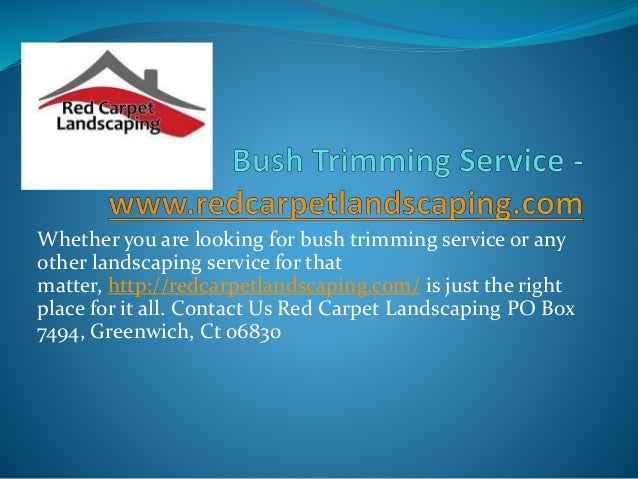 Red Carpet Landscaping

Bush Trimming Service - www.redcarpetlandscaping.com

Whether you are looking for bush trimming service or any other landscaping service for that matter, http://redcarpetlandscaping.com/ is just the right place for it all. Contact Us Red Carpet Landscaping PO Box 7494, Greenwich, Ct 06830